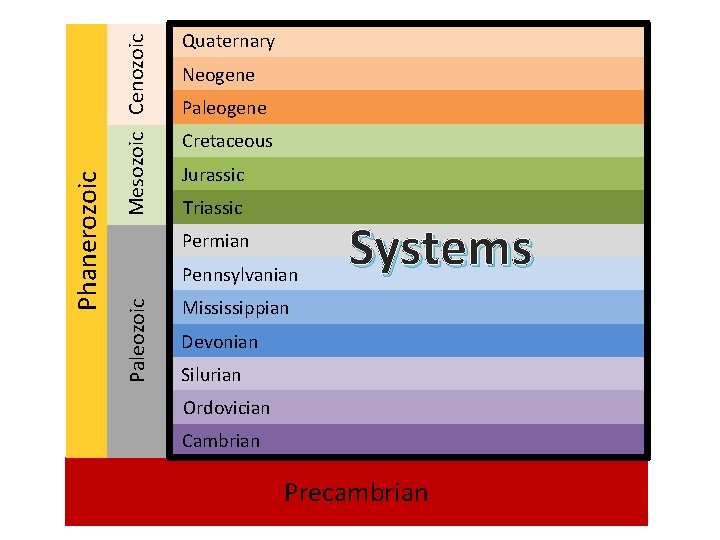 Phanerozoic

Cenozoic

Mesozoic

Paleozoic

Quaternary
Neogene
Paleogene
Cretaceous
Jurassic
Triassic
Permian
Pennsylvanian
Mississippian
Devonian
Silurian
Ordovician
Cambrian

Systems

Precambrian